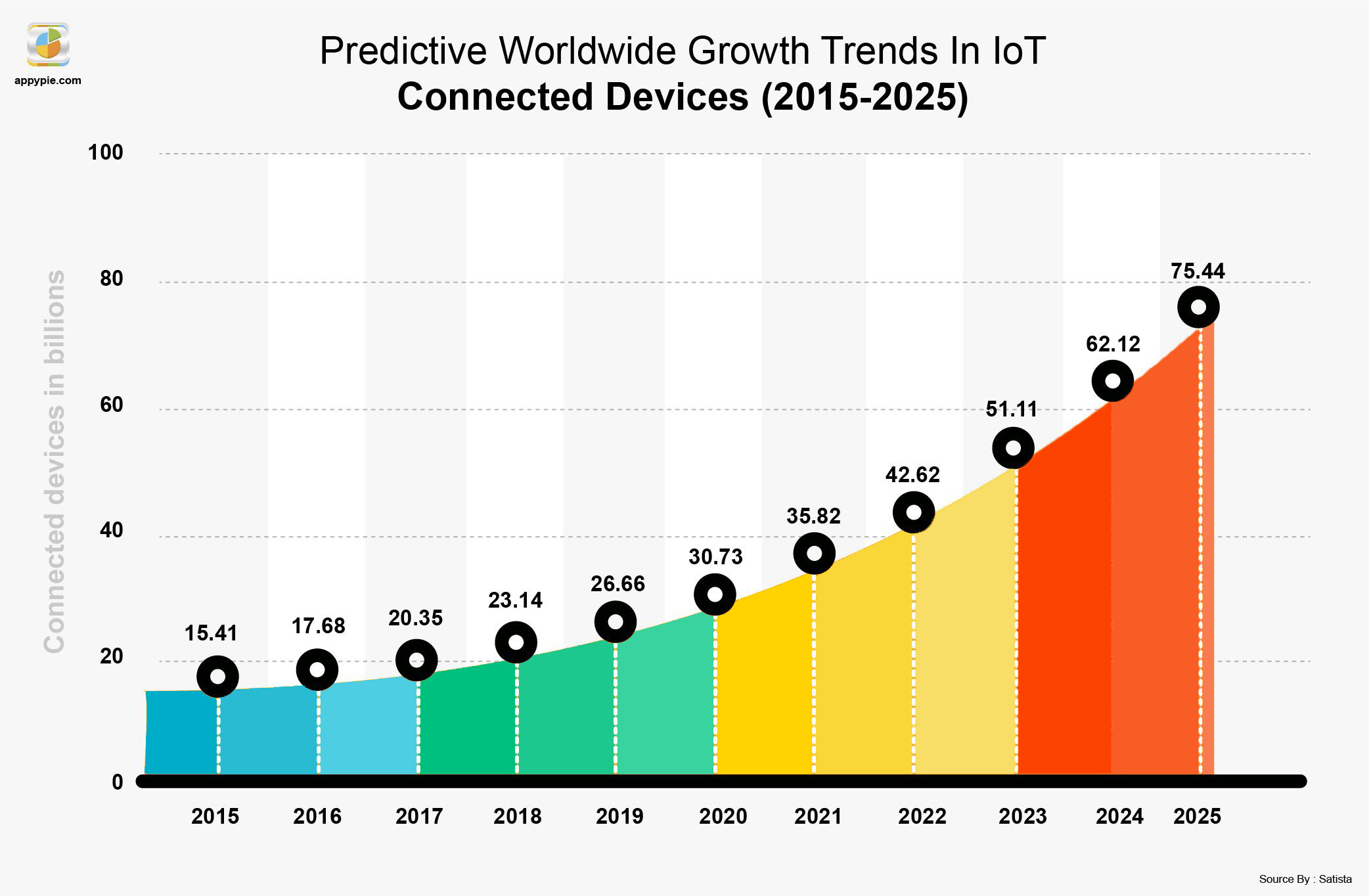 appypie.com

Predictive Worldwide Growth Trends In IoT
Connected Devices (2015-2025)

Connected devices in billions

100
80
60
40
20
0

15.41
17.68
20.35
23.14
26.66
30.73
35.82
42.62
51.11
62.12
75.44

2015
2016
2017
2018
2019
2020
2021
2022
2023
2024
2025

Source By : Satista